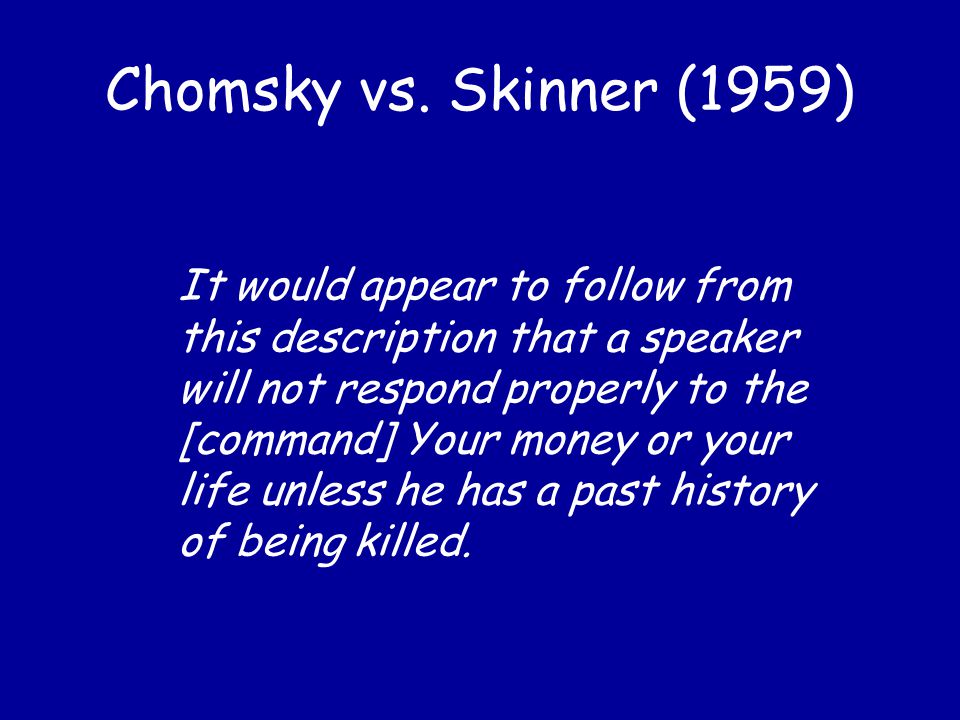 Chomsky vs. Skinner (1959)

It would appear to follow from this description that a speaker will not respond properly to the [command] Your money or your life unless he has a past history of being killed.